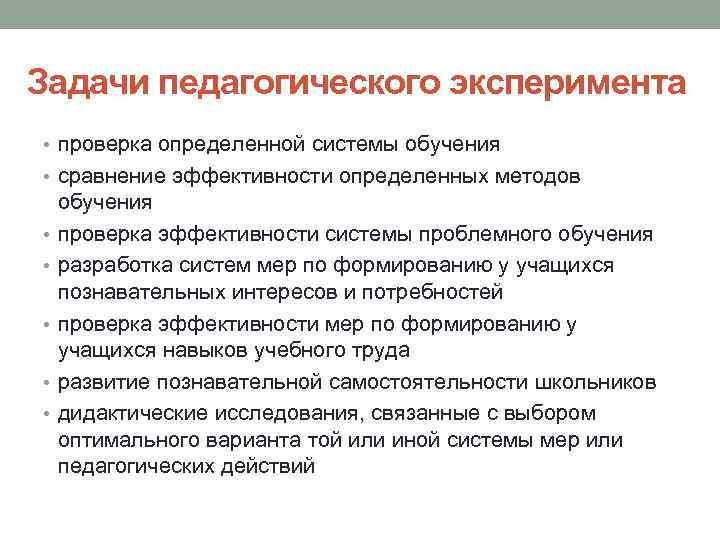 Задачи педагогического эксперимента

• проверка определенной системы обучения
• сравнение эффективности определенных методов обучения
• проверка эффективности системы проблемного обучения
• разработка систем мер по формированию у учащихся познавательных интересов и потребностей
• проверка эффективности мер по формированию у учащихся навыков учебного труда
• развитие познавательной самостоятельности школьников
• дидактические исследования, связанные с выбором оптимального варианта той или иной системы мер или педагогических действий